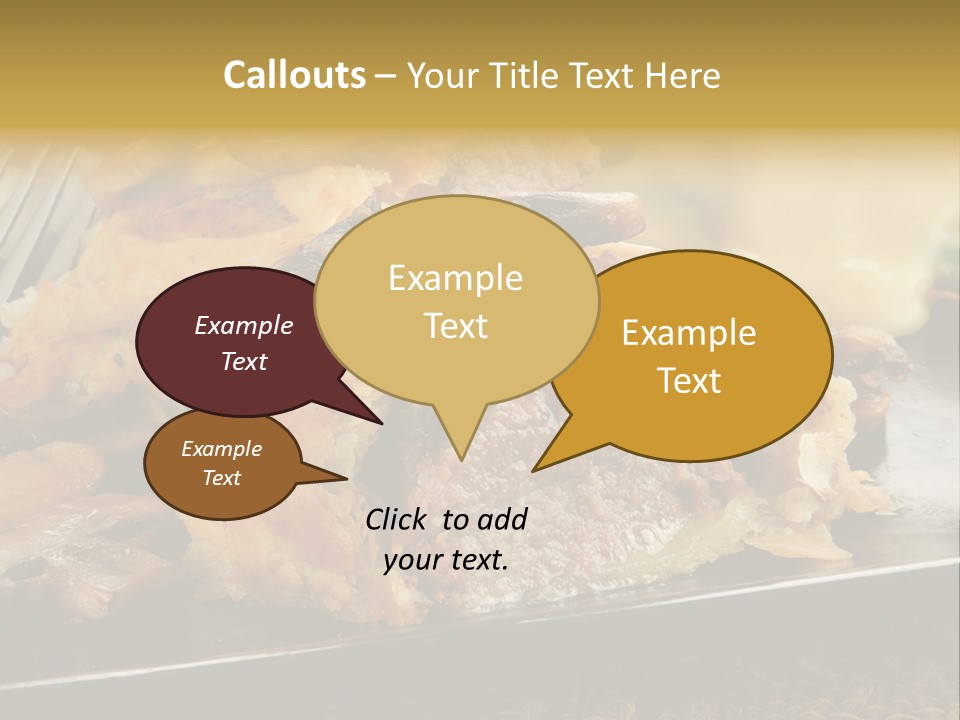 Callouts – Your Title Text Here

Example Text

Example Text

Example Text

Example Text

Click to add your text.